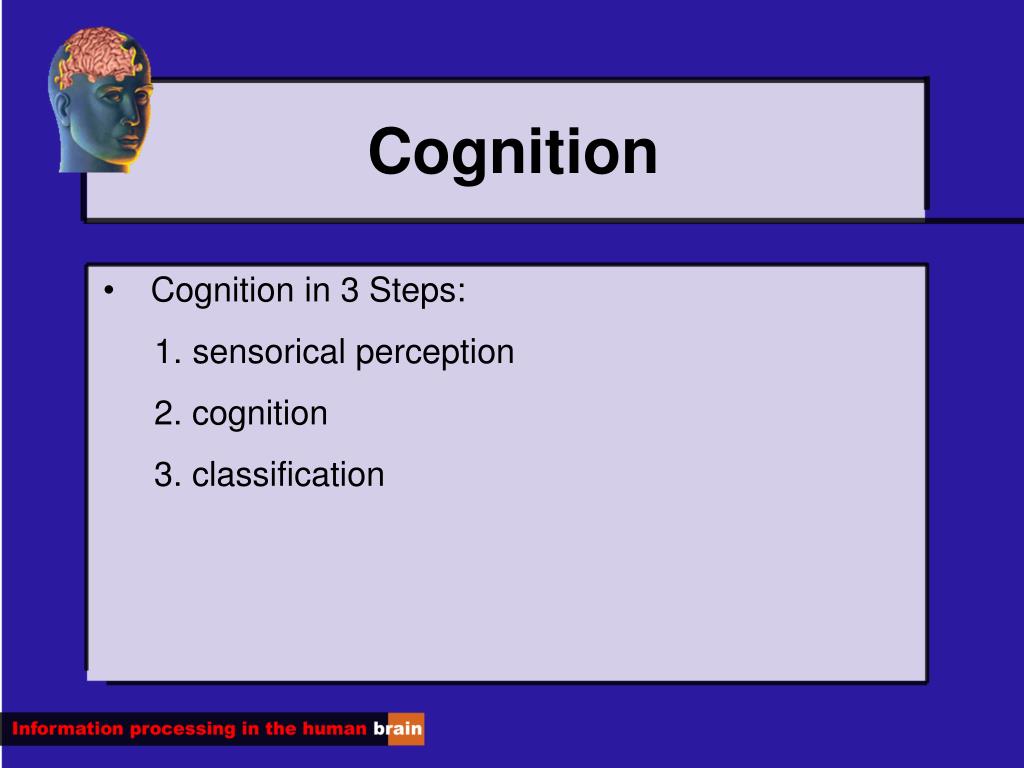 Cognition

• Cognition in 3 Steps:

1. sensorical perception

2. cognition

3. classification

Information processing in the human brain